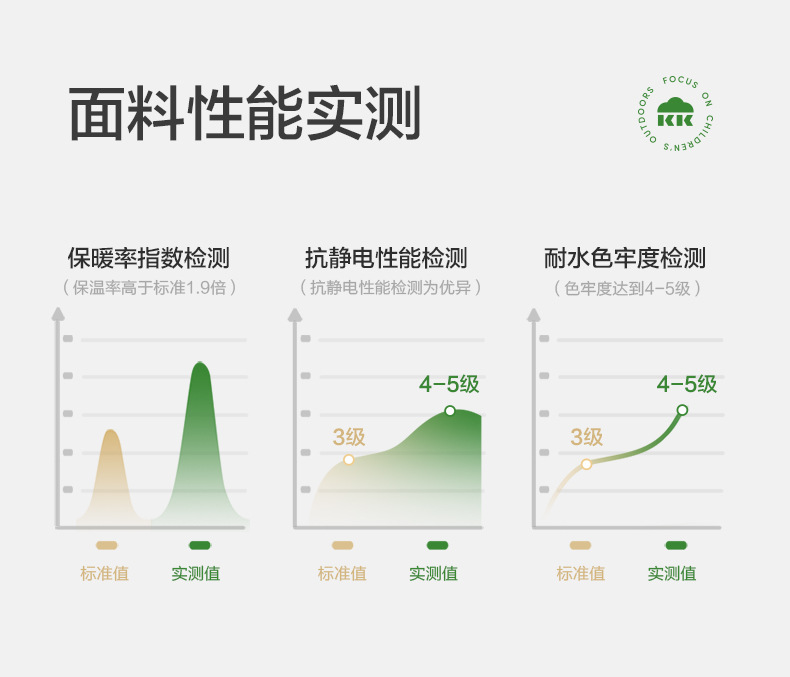 面料性能实测

FOCUS ON CHILDREN'S OUTDOORS
KK

保暖率指数检测
（保温率高于标准1.9倍）

标准值 实测值

抗静电性能检测
（抗静电性能检测为优异）

3级
4-5级

标准值 实测值

耐水色牢度检测
（色牢度达到4-5级）

3级
4-5级

标准值 实测值